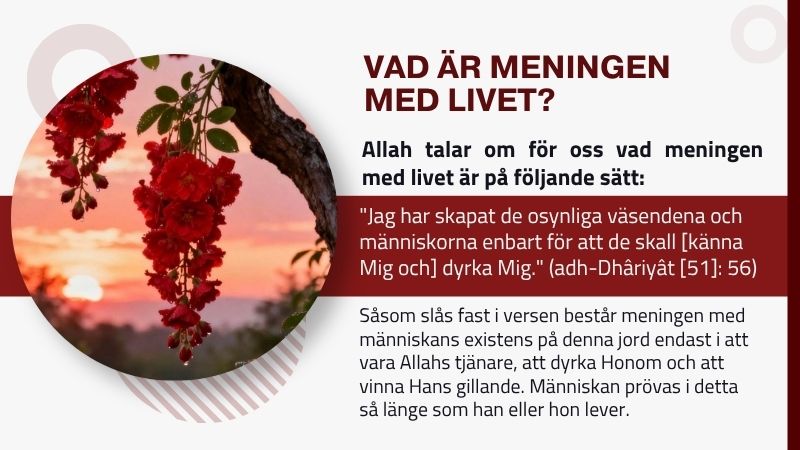 VAD ÄR MENINGEN MED LIVET?

Allah talar om för oss vad meningen med livet är på följande sätt:

"Jag har skapat de osynliga väsendena och människorna enbart för att de skall [känna Mig och] dyrka Mig." (adh-Dhâriyât [51]: 56)

Såsom slås fast i versen består meningen med människans existens på denna jord endast i att vara Allahs tjänare, att dyrka Honom och att vinna Hans gillande. Människan prövas i detta så länge som han eller hon lever.